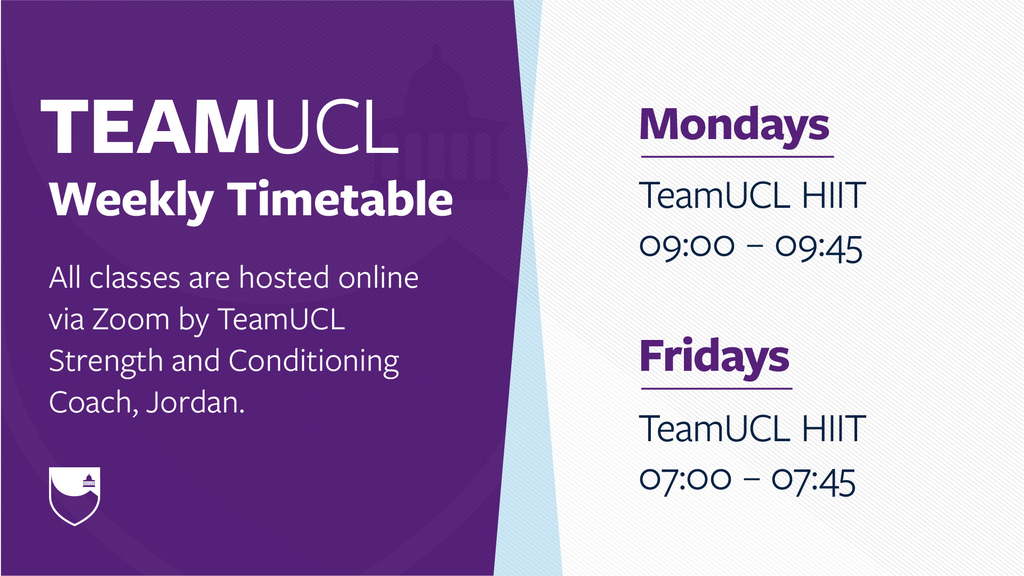 TEAMUCL
Weekly Timetable

All classes are hosted online via Zoom by TeamUCL Strength and Conditioning Coach, Jordan.

Mondays

TeamUCL HIIT
09:00 – 09:45

Fridays

TeamUCL HIIT
07:00 – 07:45